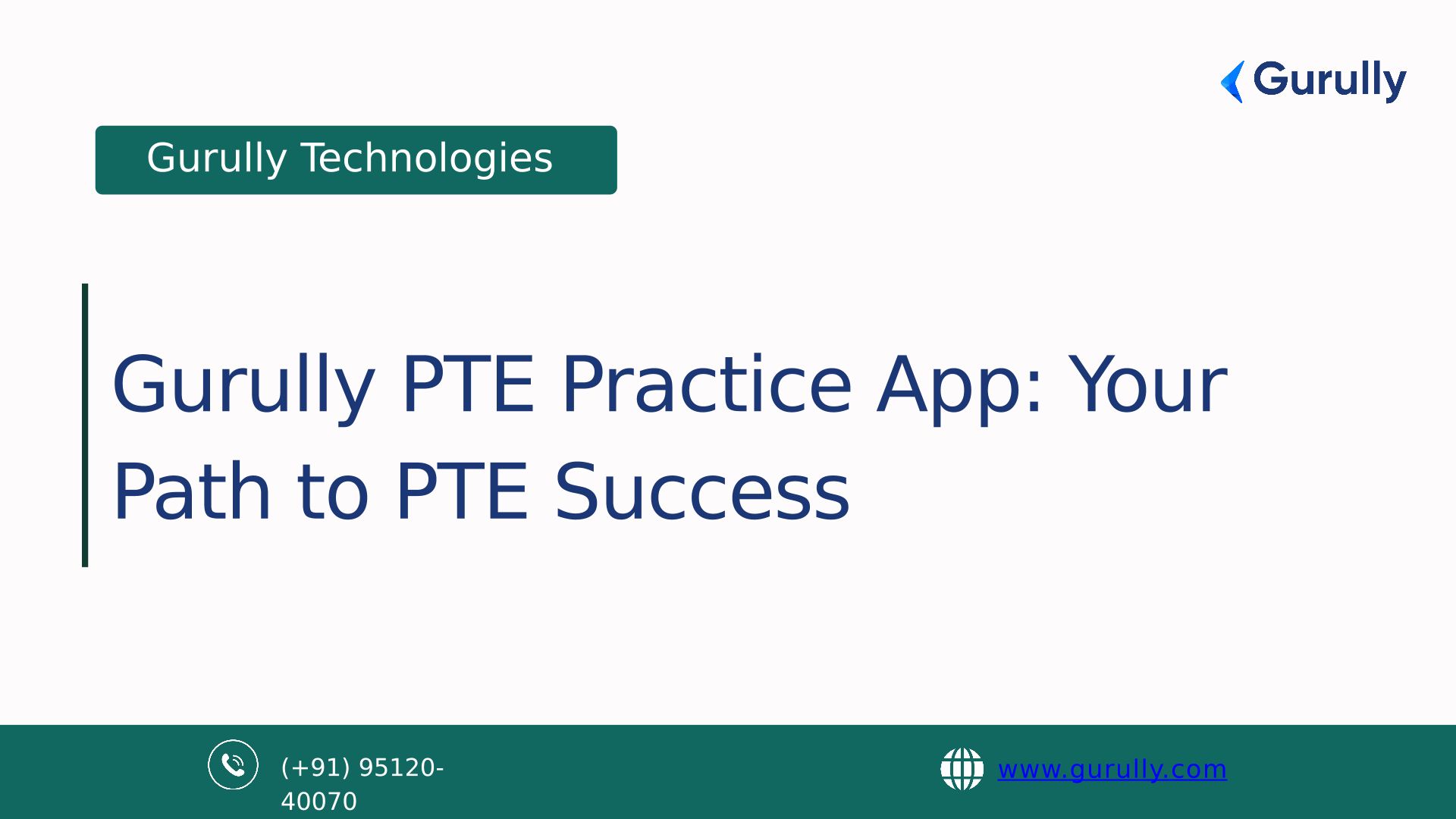 Gurully

Gurully Technologies

Gurully PTE Practice App: Your Path to PTE Success

(+91) 95120-40070

www.gurully.com